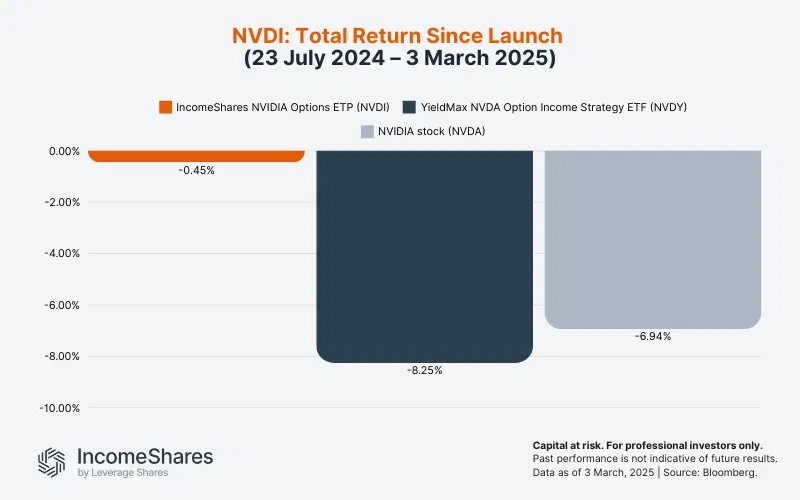 NVDI: Total Return Since Launch
(23 July 2024 – 3 March 2025)

IncomeShares NVIDIA Options ETP (NVDI)
YieldMax NVDA Option Income Strategy ETF (NVDY)
NVIDIA stock (NVDA)

0.00%
-2.00%
-4.00%
-6.00%
-8.00%
-10.00%

-0.45%
-8.25%
-6.94%

IncomeShares
by Leverage Shares

Capital at risk. For professional investors only.
Past performance is not indicative of future results.
Data as of 3 March, 2025 | Source: Bloomberg.